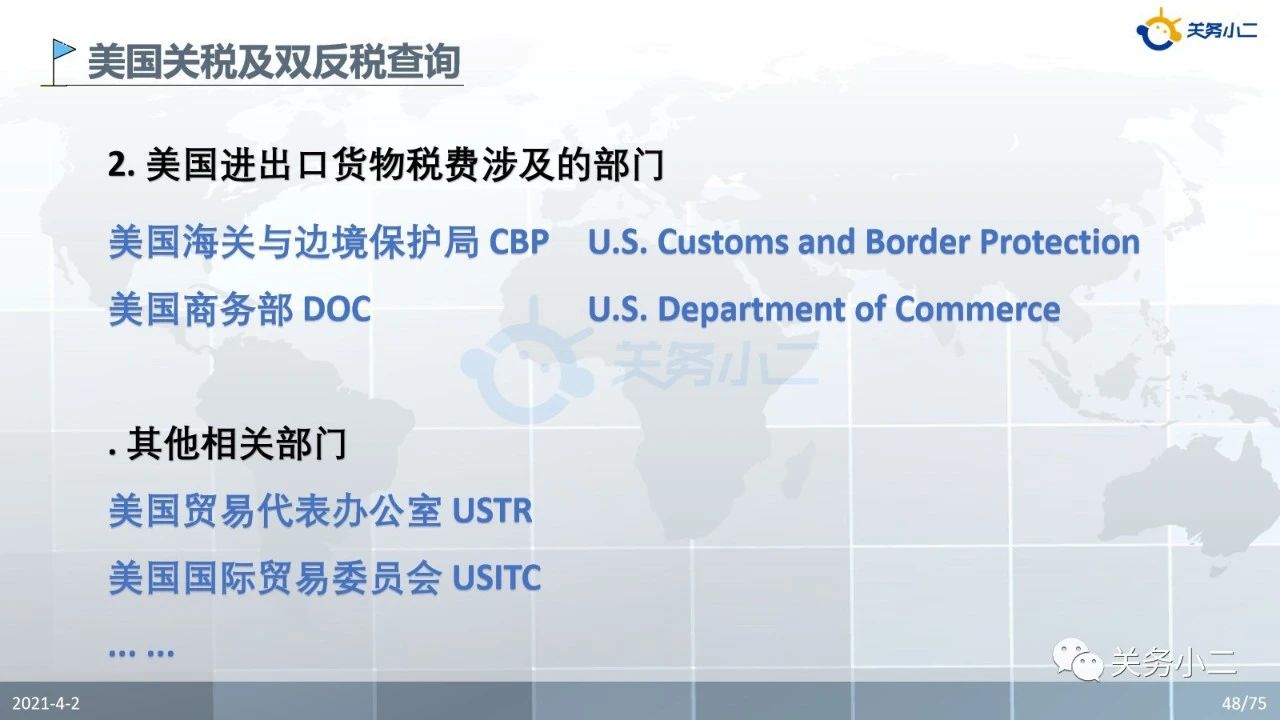 美国关税及双反税查询

关务小二

2. 美国进出口货物税费涉及的部门

美国海关与边境保护局 CBP U.S. Customs and Border Protection

美国商务部 DOC U.S. Department of Commerce

关务小二

. 其他相关部门

美国贸易代表办公室 USTR

美国国际贸易委员会 USITC

... ...

关务小二

2021-4-2

48/75